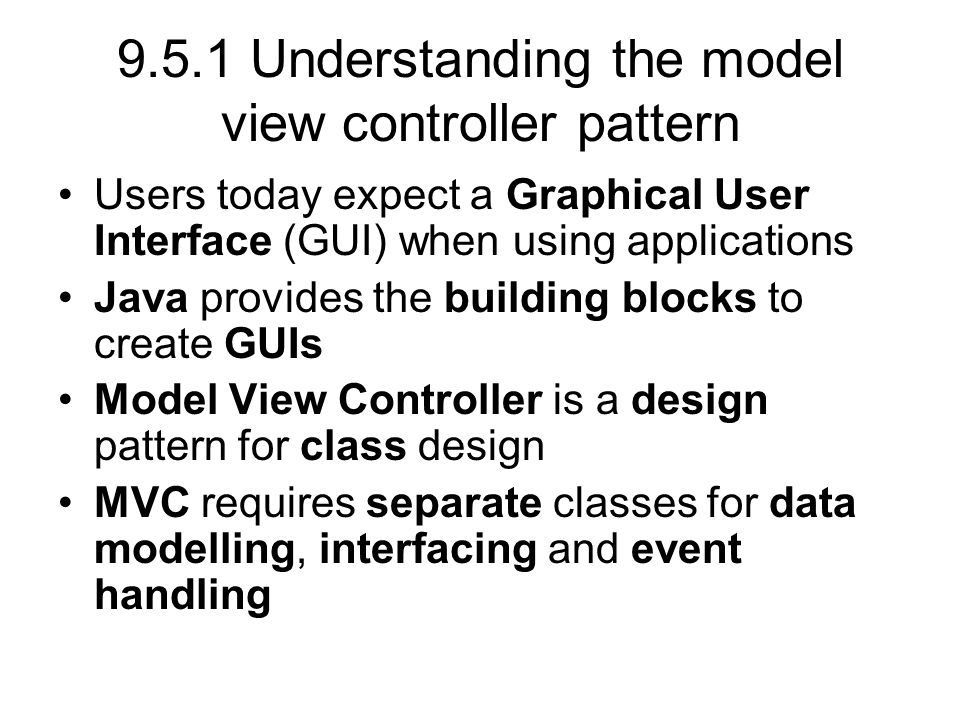 9.5.1 Understanding the model view controller pattern

• Users today expect a Graphical User Interface (GUI) when using applications
• Java provides the building blocks to create GUIs
• Model View Controller is a design pattern for class design
• MVC requires separate classes for data modelling, interfacing and event handling